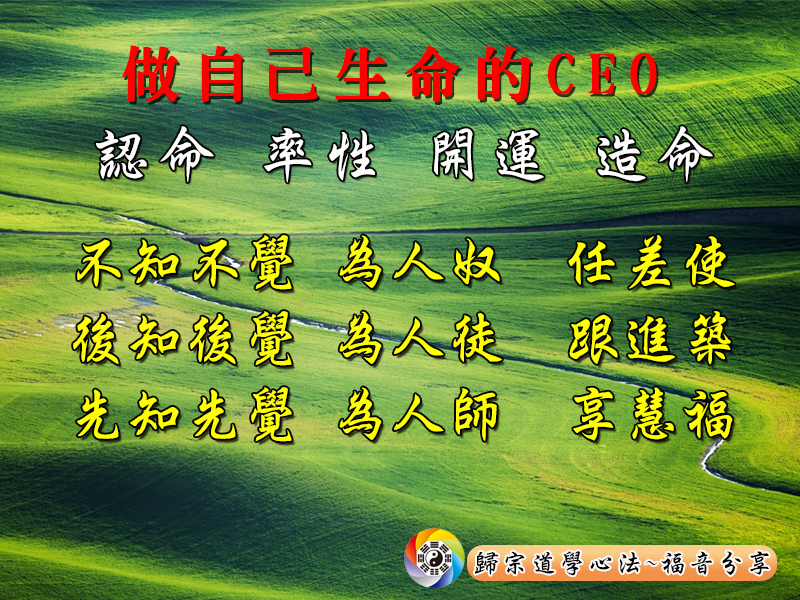 做自己生命的CEO

認命 率性 開運 造命

不知不覺 為人奴 任差使
後知後覺 為人徒 跟進築
先知先覺 為人師 享慧福

歸宗道學心法~福音分享